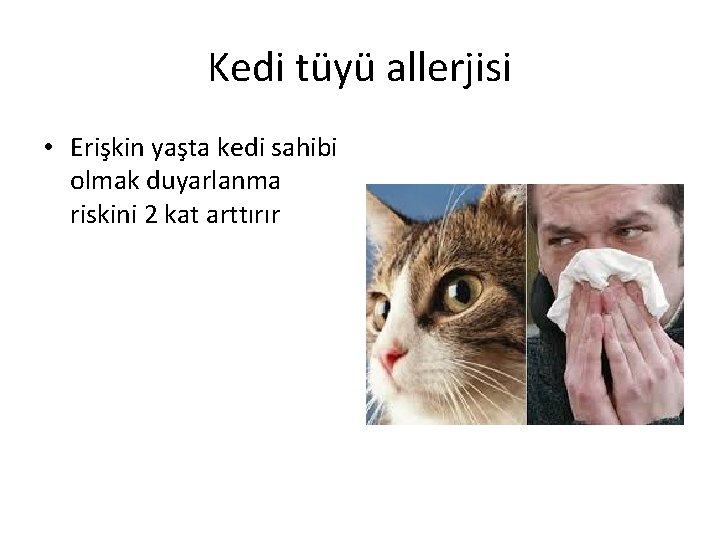 Kedi tüyü allerjisi

• Erişkin yaşta kedi sahibi olmak duyarlanma riskini 2 kat arttırır